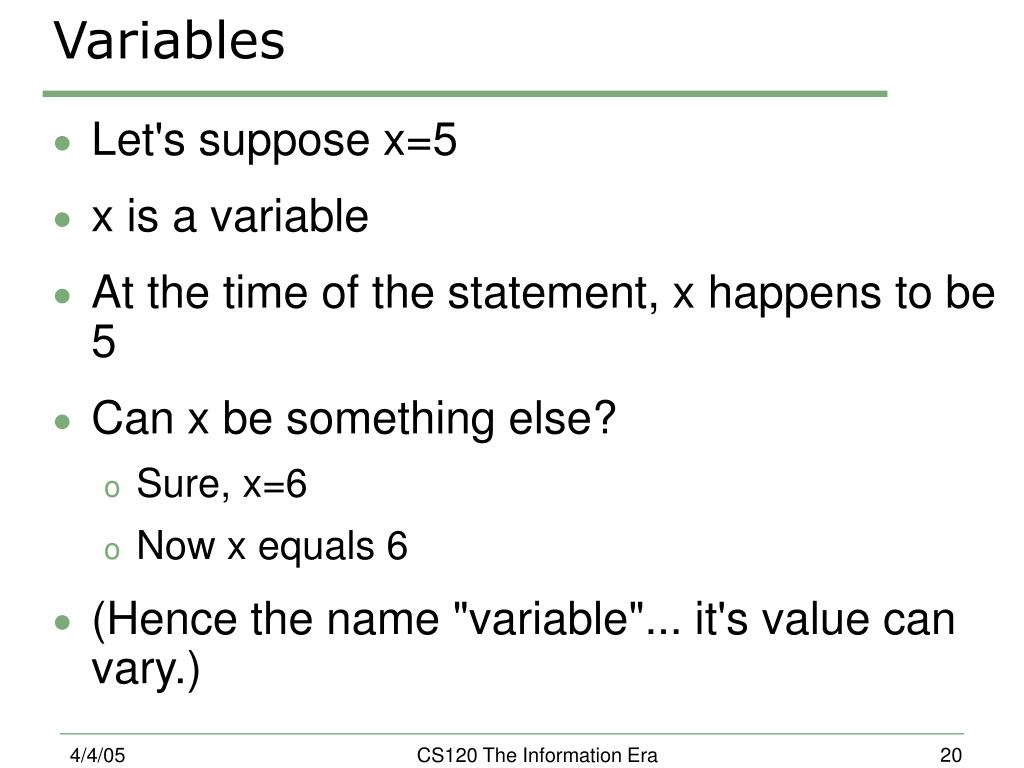 Variables

- Let's suppose x=5
- x is a variable
- At the time of the statement, x happens to be 5
- Can x be something else?
  - Sure, x=6
  - Now x equals 6
- (Hence the name "variable"... it's value can vary.)

4/4/05 CS120 The Information Era 20